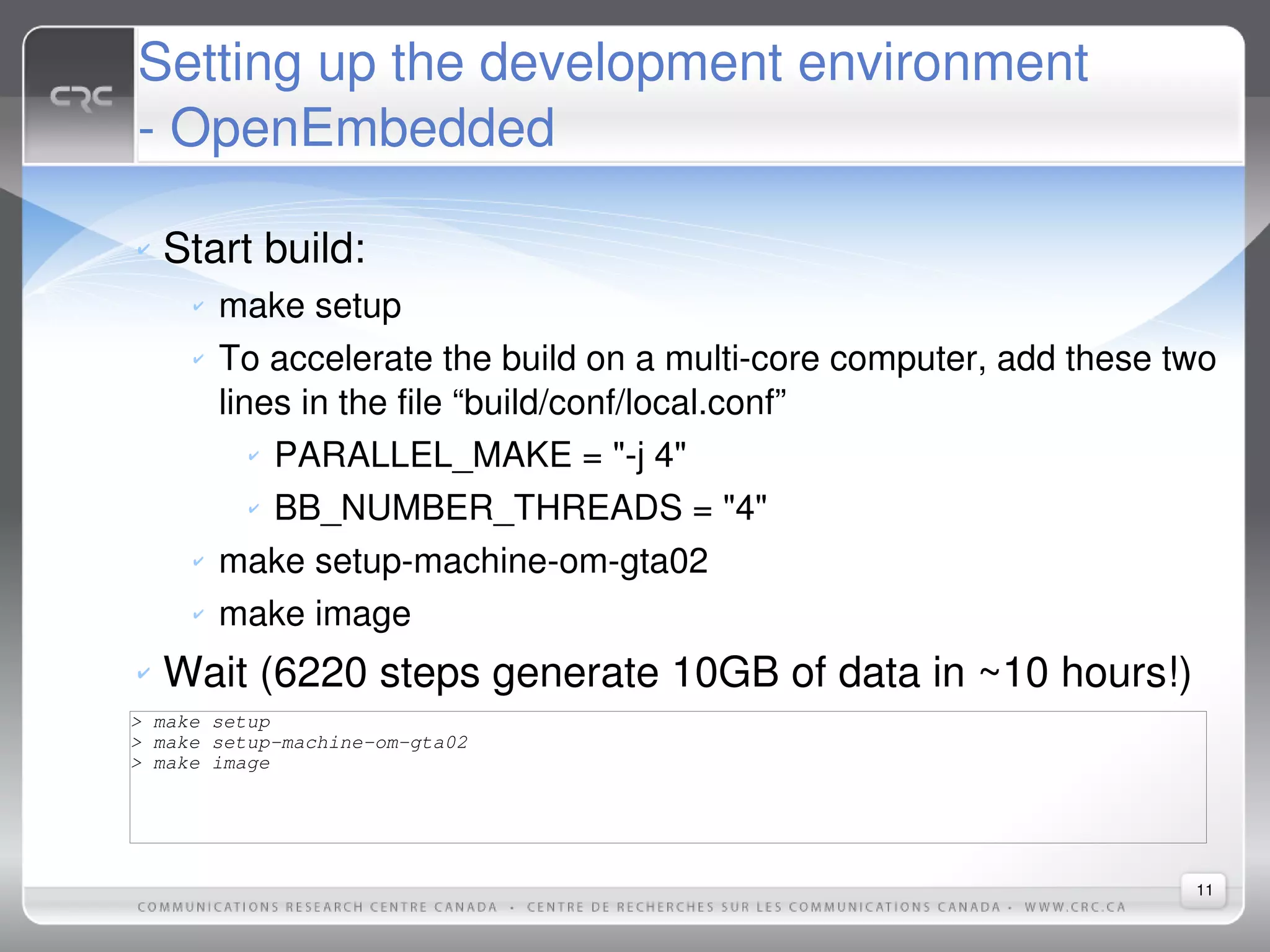 CRC

Setting up the development environment - OpenEmbedded

Start build:

make setup

To accelerate the build on a multi-core computer, add these two lines in the file “build/conf/local.conf”

PARALLEL_MAKE = "-j 4"

BB_NUMBER_THREADS = "4"

make setup-machine-om-gta02

make image

Wait (6220 steps generate 10GB of data in ~10 hours!)

> make setup
> make setup-machine-om-gta02
> make image

11

COMMUNICATIONS RESEARCH CENTRE CANADA • CENTRE DE RECHERCHES SUR LES COMMUNICATIONS CANADA • WWW.CRC.CA